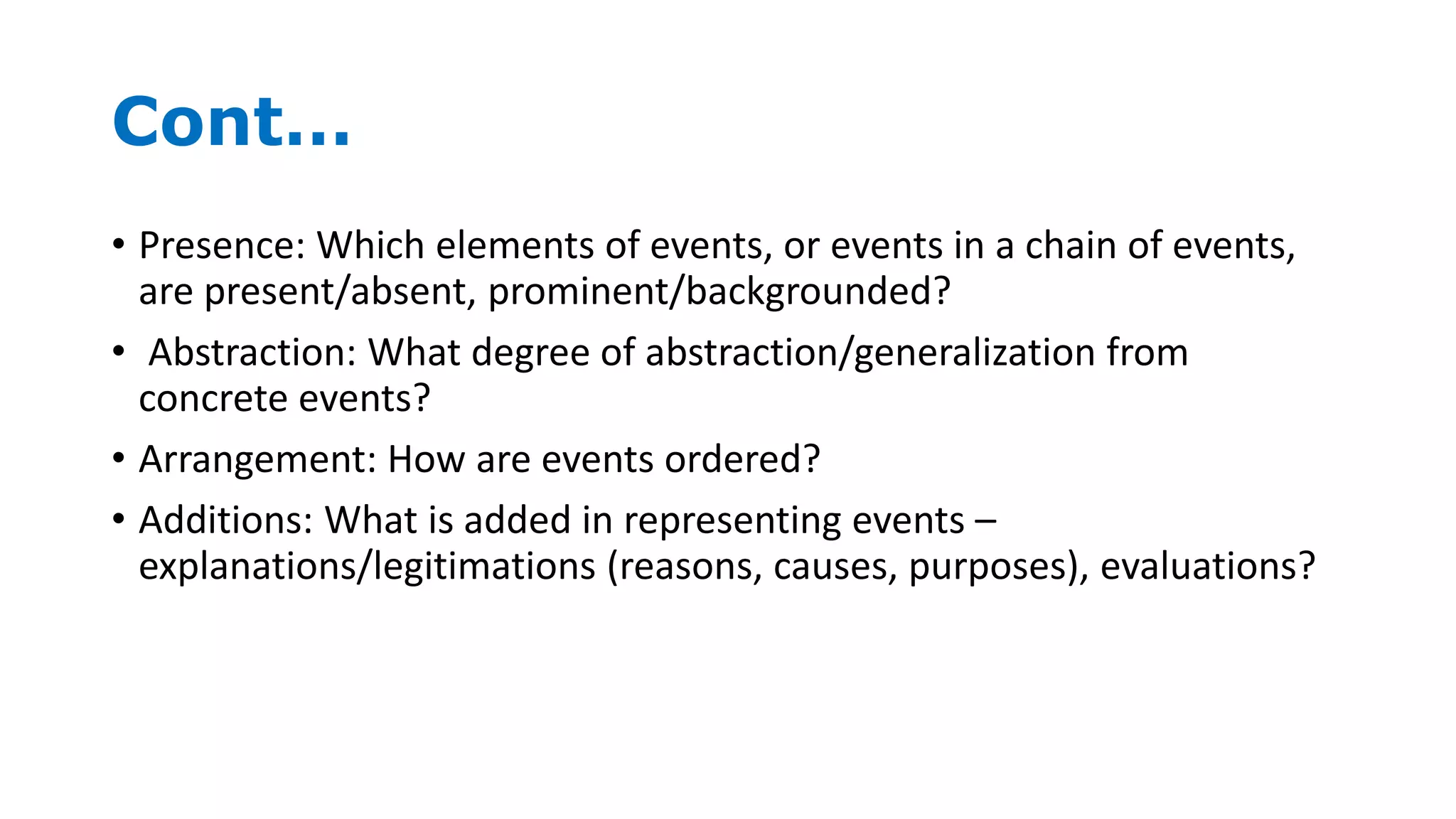 Cont...

• Presence: Which elements of events, or events in a chain of events, are present/absent, prominent/backgrounded?

• Abstraction: What degree of abstraction/generalization from concrete events?

• Arrangement: How are events ordered?

• Additions: What is added in representing events – explanations/legitimations (reasons, causes, purposes), evaluations?